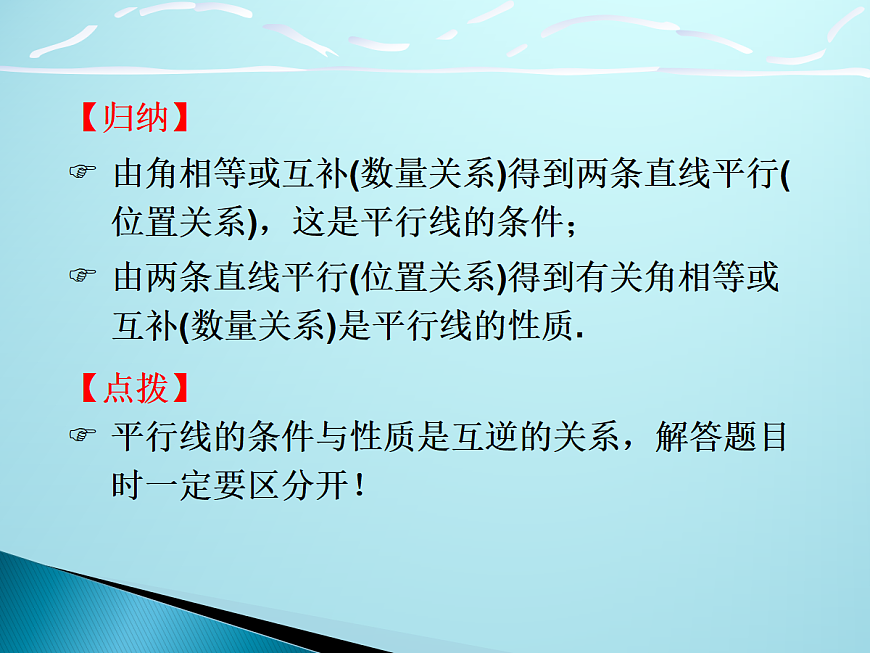 【归纳】

☞ 由角相等或互补(数量关系)得到两条直线平行(位置关系)，这是平行线的条件；

☞ 由两条直线平行(位置关系)得到有关角相等或互补(数量关系)是平行线的性质.

【点拨】

☞ 平行线的条件与性质是互逆的关系，解答题目时一定要区分开！